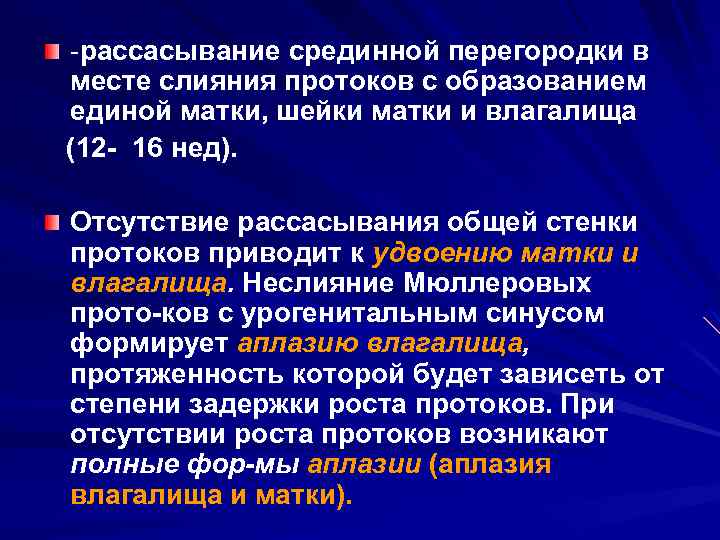 -рассасывание срединной перегородки в месте слияния протоков с образованием единой матки, шейки матки и влагалища

(12- 16 нед).

Отсутствие рассасывания общей стенки протоков приводит к удвоению матки и влагалища. Неслияние Мюллеровых прото-ков с урогенитальным синусом формирует аплазию влагалища, протяженность которой будет зависеть от степени задержки роста протоков. При отсутствии роста протоков возникают полные фор-мы аплазии (аплазия влагалища и матки).